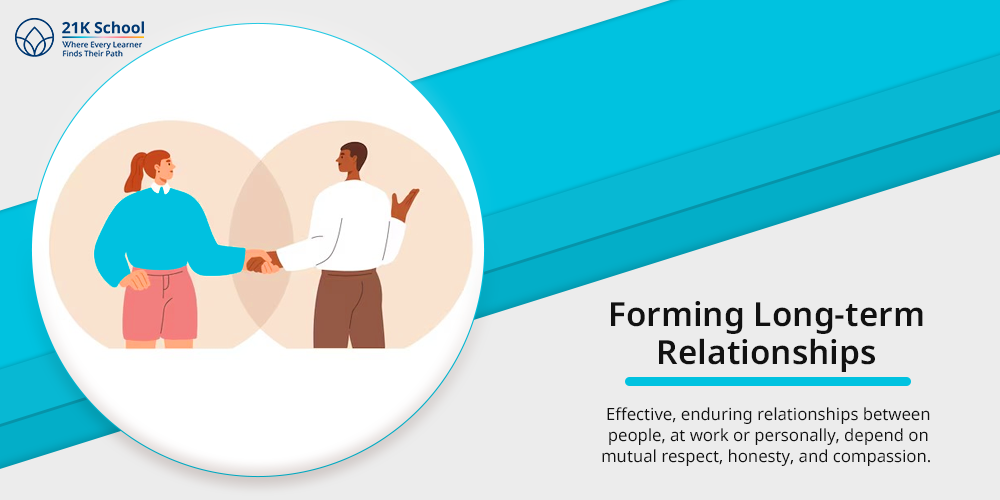 21K School
Where Every Learner Finds Their Path

Forming Long-term Relationships

Effective, enduring relationships between people, at work or personally, depend on mutual respect, honesty, and compassion.